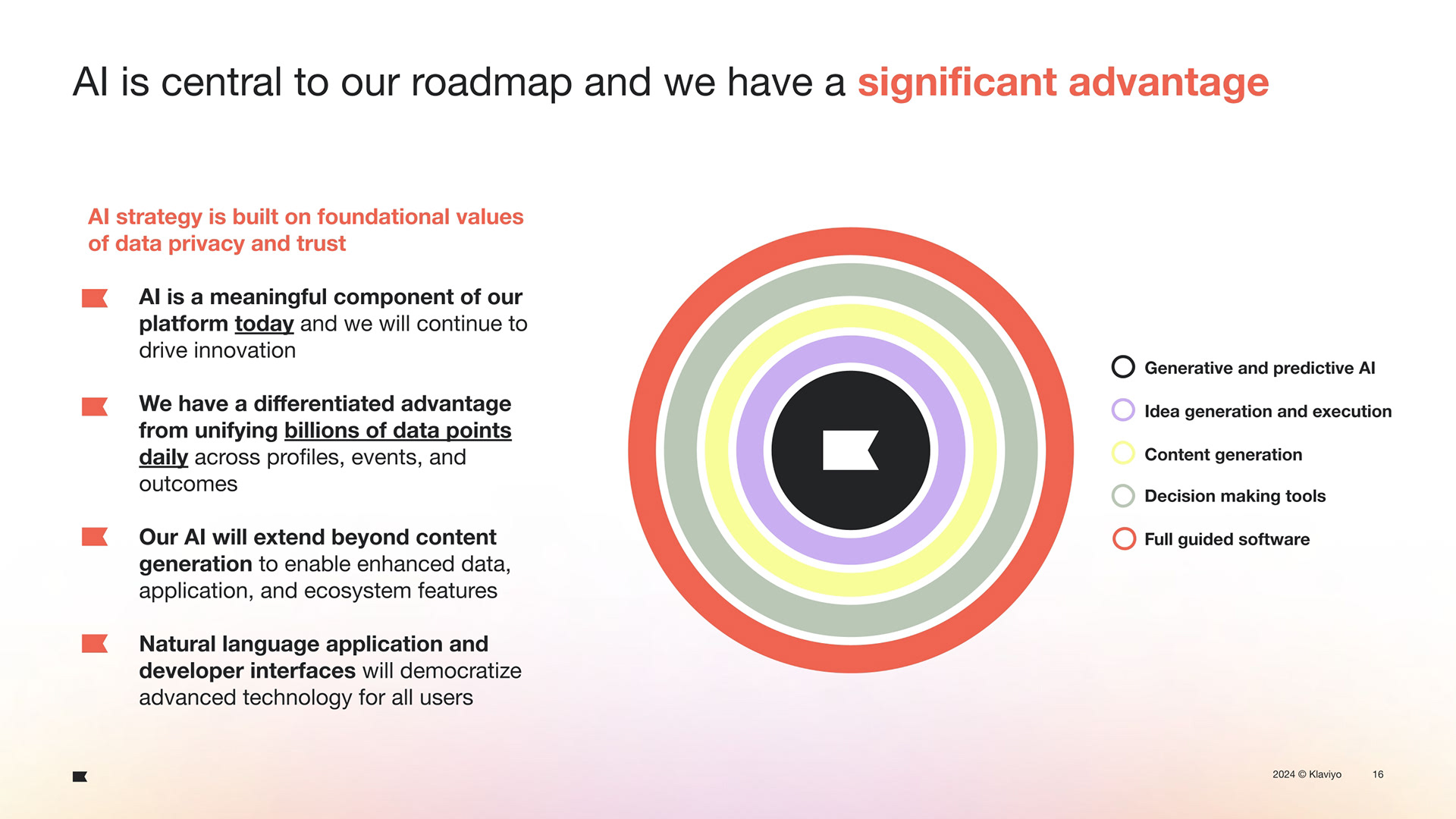 AI is central to our roadmap and we have a significant advantage

AI strategy is built on foundational values of data privacy and trust

AI is a meaningful component of our platform today and we will continue to drive innovation

We have a differentiated advantage from unifying billions of data points daily across profiles, events, and outcomes

Our AI will extend beyond content generation to enable enhanced data, application, and ecosystem features

Natural language application and developer interfaces will democratize advanced technology for all users

Generative and predictive AI

Idea generation and execution

Content generation

Decision making tools

Full guided software

2024 © Klaviyo 16